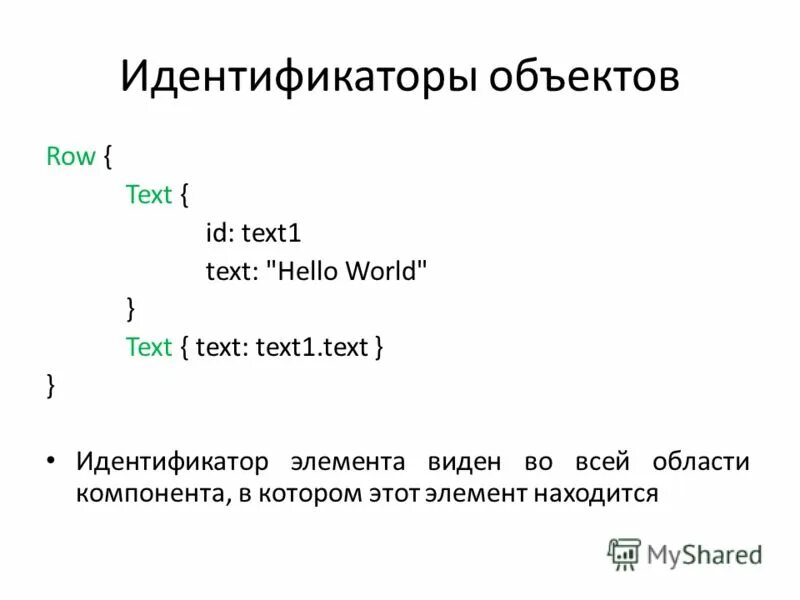 Идентификаторы объектов

Row {
Text {
id: text1
text: "Hello World"
}
Text { text: text1.text }
}

• Идентификатор элемента виден во всей области компонента, в котором этот элемент находится

MyShared